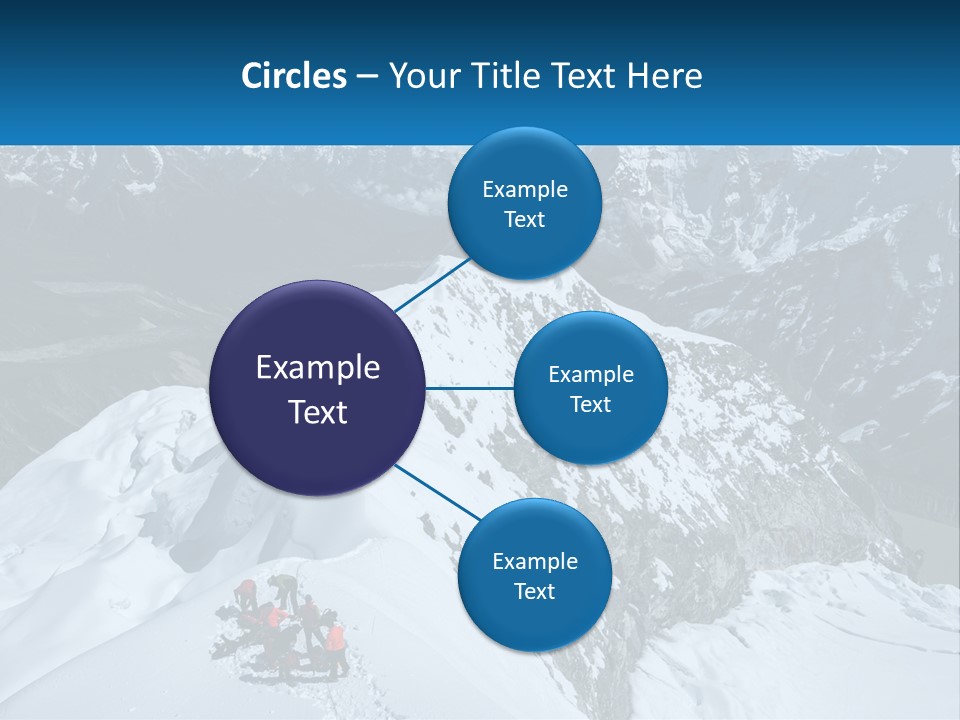 Circles – Your Title Text Here

Example Text

Example Text

Example Text

Example Text